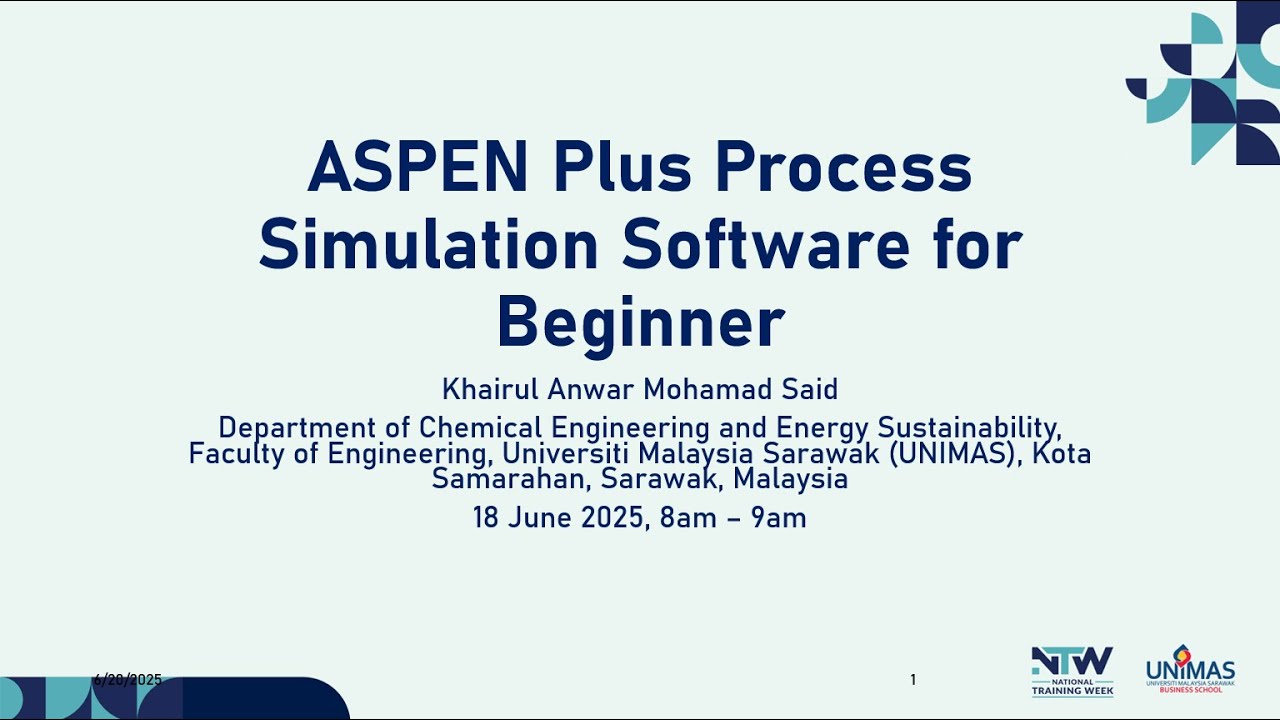 ASPEN Plus Process Simulation Software for Beginner

Khairul Anwar Mohamad Said

Department of Chemical Engineering and Energy Sustainability, Faculty of Engineering, Universiti Malaysia Sarawak (UNIMAS), Kota Samarahan, Sarawak, Malaysia

18 June 2025, 8am – 9am

6/20/2025

1

NTW NATIONAL TRAINING WEEK

UNIMAS UNIVERSITI MALAYSIA SARAWAK BUSINESS SCHOOL